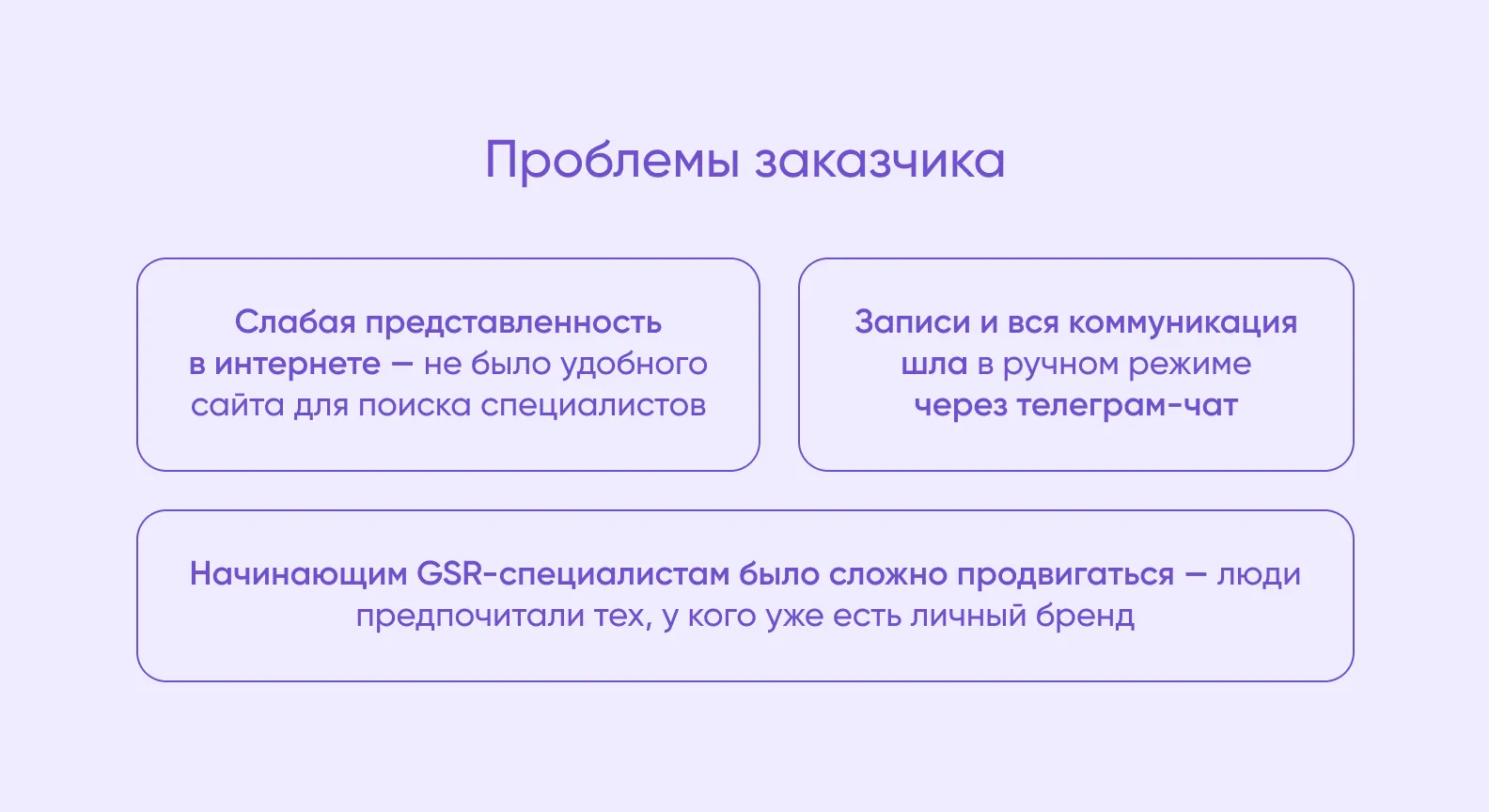 Проблемы заказчика

Слабая представленность в интернете — не было удобного сайта для поиска специалистов

Записи и вся коммуникация шла в ручном режиме через телеграм-чат

Начинающим GSR-специалистам было сложно продвигаться — люди предпочитали тех, у кого уже есть личный бренд